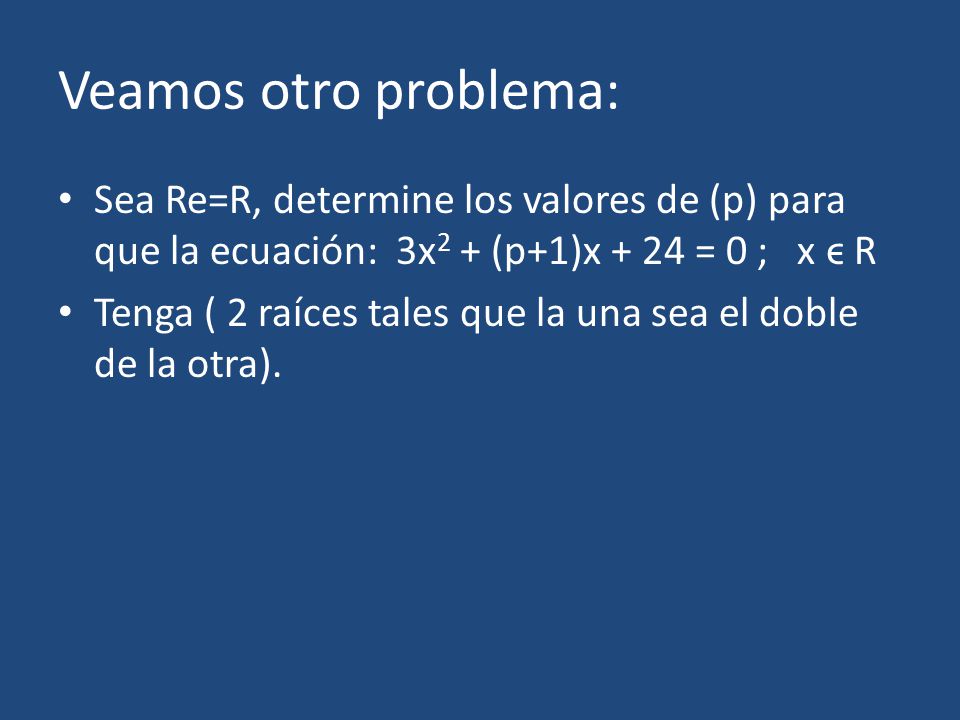 Veamos otro problema:

• Sea Re=R, determine los valores de (p) para que la ecuación: $3x^2 + (p+1)x + 24 = 0$ ; $x \in R$

• Tenga ( 2 raíces tales que la una sea el doble de la otra).